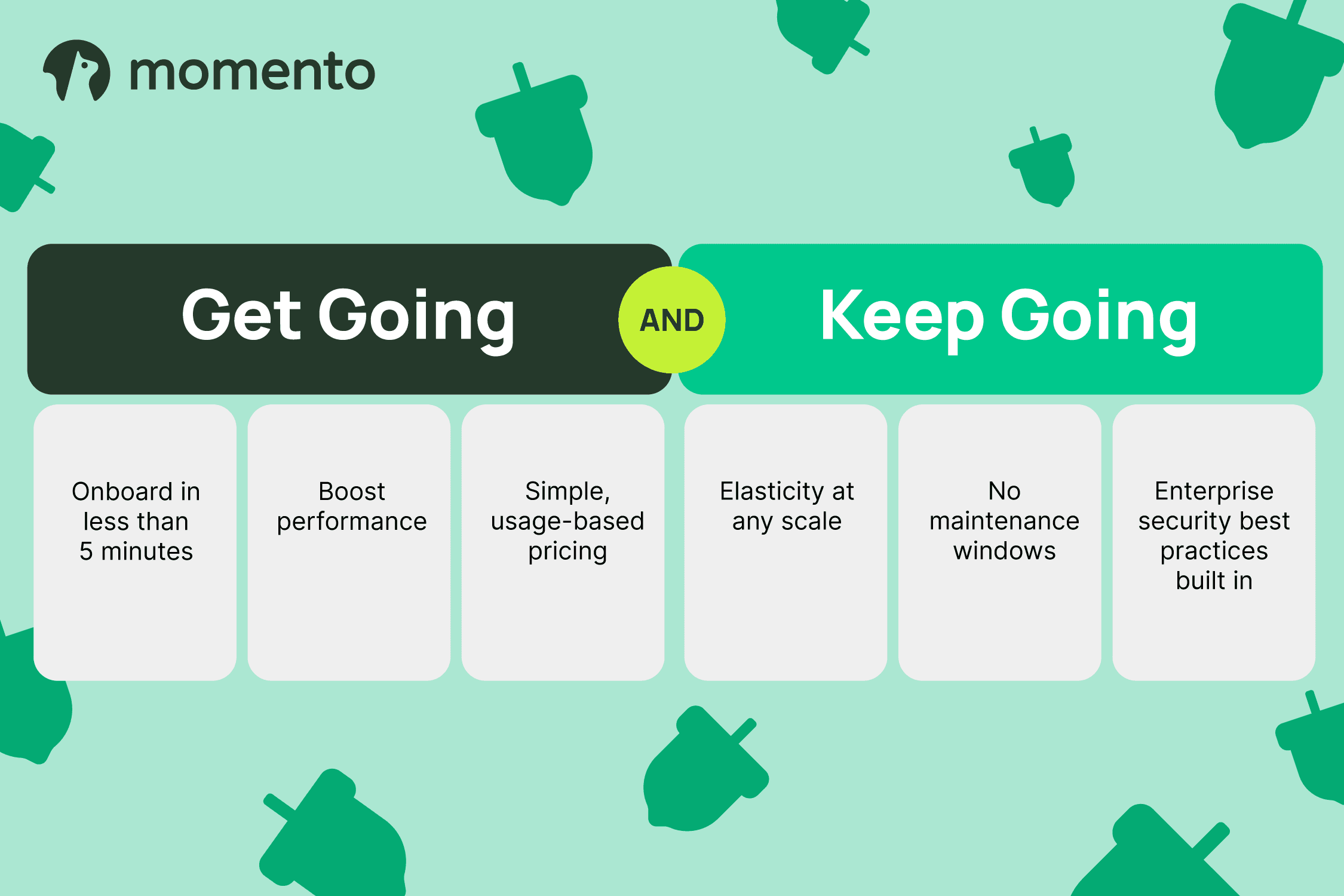 momento

Get Going AND Keep Going

Onboard in less than 5 minutes

Boost performance

Simple, usage-based pricing

Elasticity at any scale

No maintenance windows

Enterprise security best practices built in